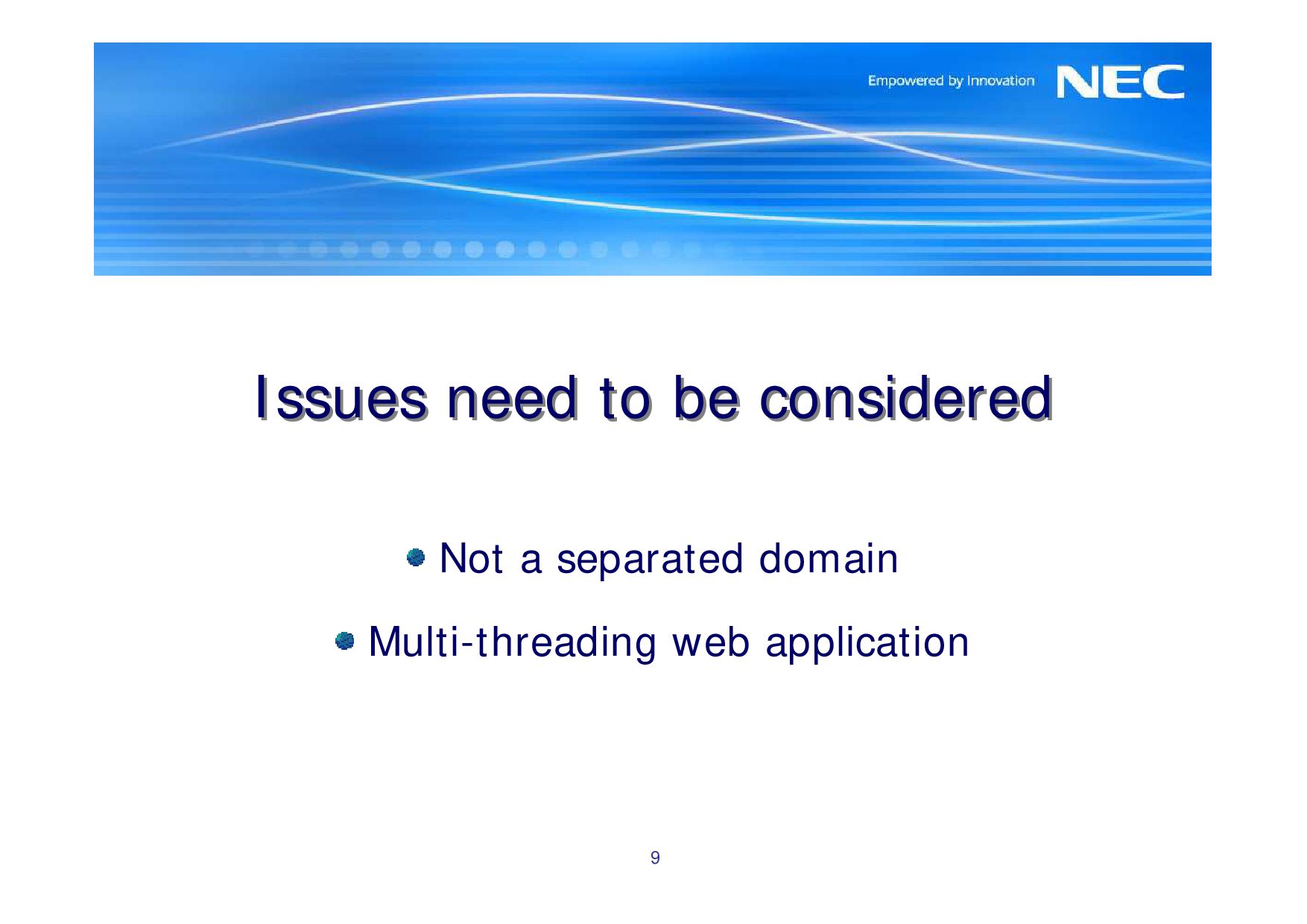 Empowered by Innovation NEC

Issues need to be considered

Not a separated domain

Multi-threading web application

9